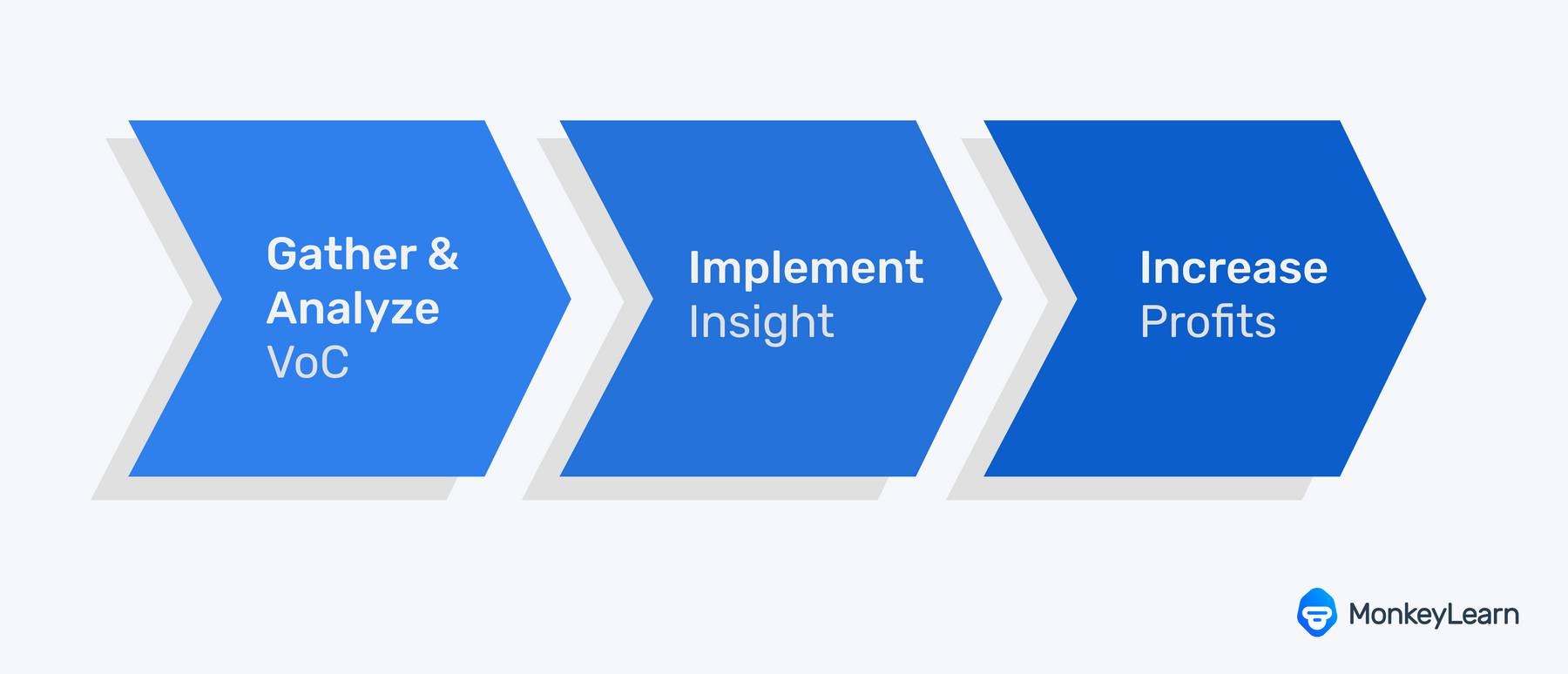 Gather & Analyze VoC

Implement Insight

Increase Profits

MonkeyLearn